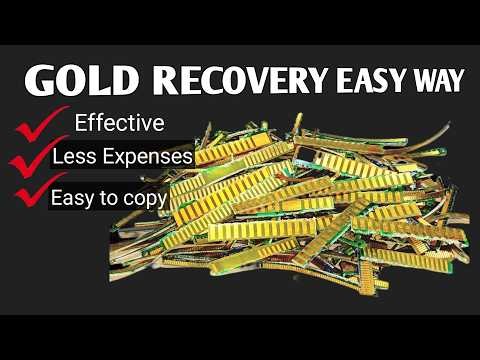 GOLD RECOVERY EASY WAY

Effective

Less Expenses

Easy to copy